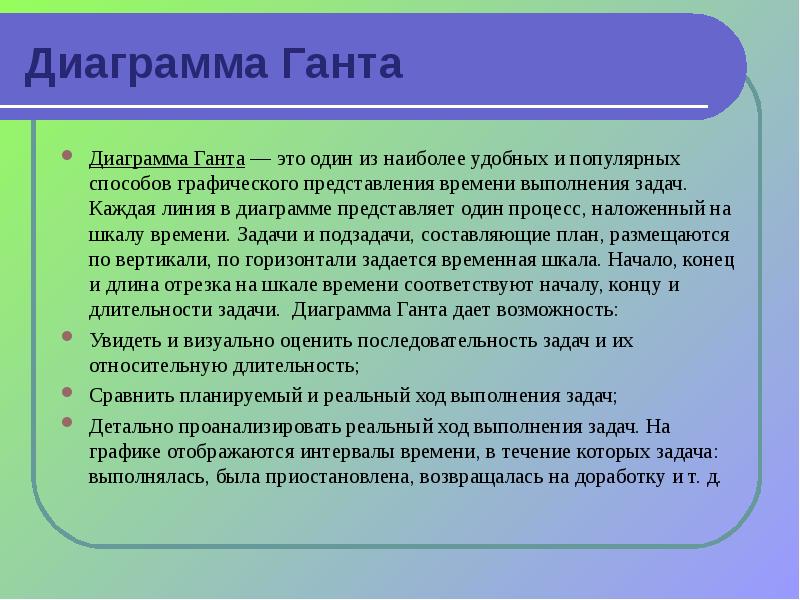 Диаграмма Ганта

- Диаграмма Ганта — это один из наиболее удобных и популярных способов графического представления времени выполнения задач. Каждая линия в диаграмме представляет один процесс, наложенный на шкалу времени. Задачи и подзадачи, составляющие план, размещаются по вертикали, по горизонтали задается временная шкала. Начало, конец и длина отрезка на шкале времени соответствуют началу, концу и длительности задачи. Диаграмма Ганта дает возможность:
- Увидеть и визуально оценить последовательность задач и их относительную длительность;
- Сравнить планируемый и реальный ход выполнения задач;
- Детально проанализировать реальный ход выполнения задач. На графике отображаются интервалы времени, в течение которых задача: выполнялась, была приостановлена, возвращалась на доработку и т. д.